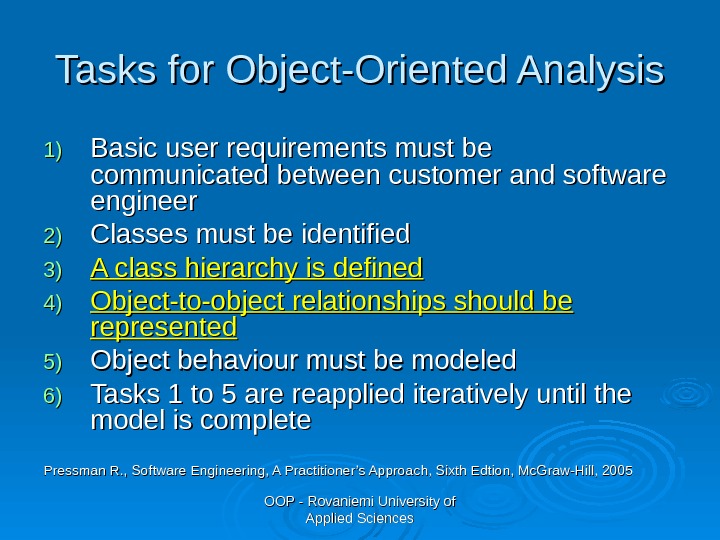 Tasks for Object-Oriented Analysis

1) Basic user requirements must be communicated between customer and software engineer
2) Classes must be identified
3) A class hierarchy is defined
4) Object-to-object relationships should be represented
5) Object behaviour must be modeled
6) Tasks 1 to 5 are reapplied iteratively until the model is complete

Pressman R., Software Engineering, A Practitioner's Approach, Sixth Edtion, McGraw-Hill, 2005

OOP - Rovaniemi University of Applied Sciences